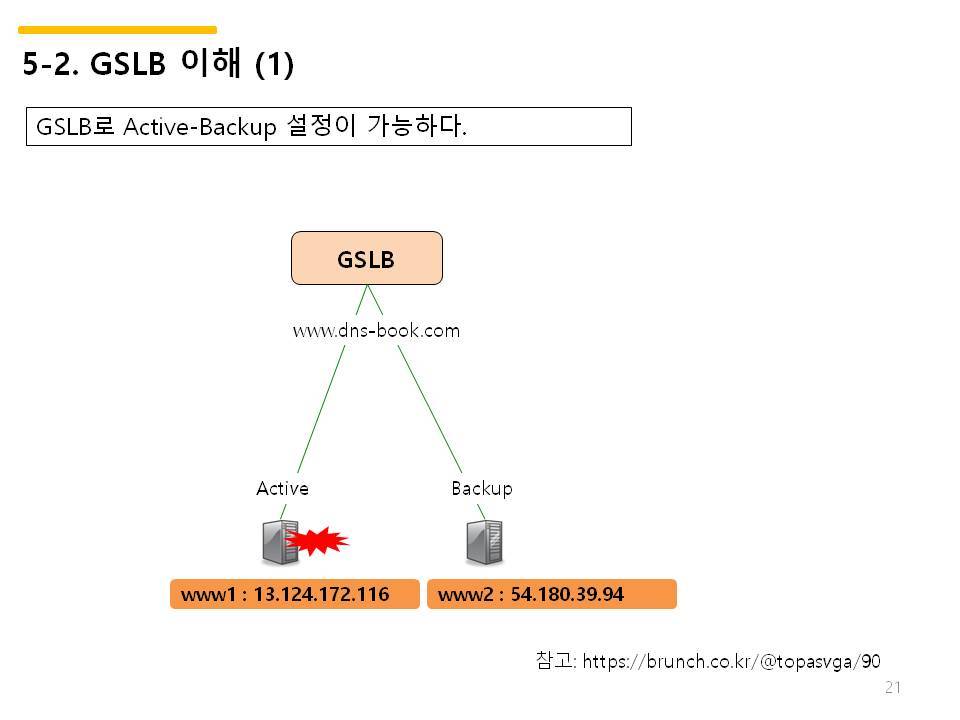 5-2. GSLB 이해 (1)

GSLB로 Active-Backup 설정이 가능하다.

GSLB

www.dns-book.com

Active

Backup

www1 : 13.124.172.116

www2 : 54.180.39.94

참고: https://brunch.co.kr/@topasvga/90

21